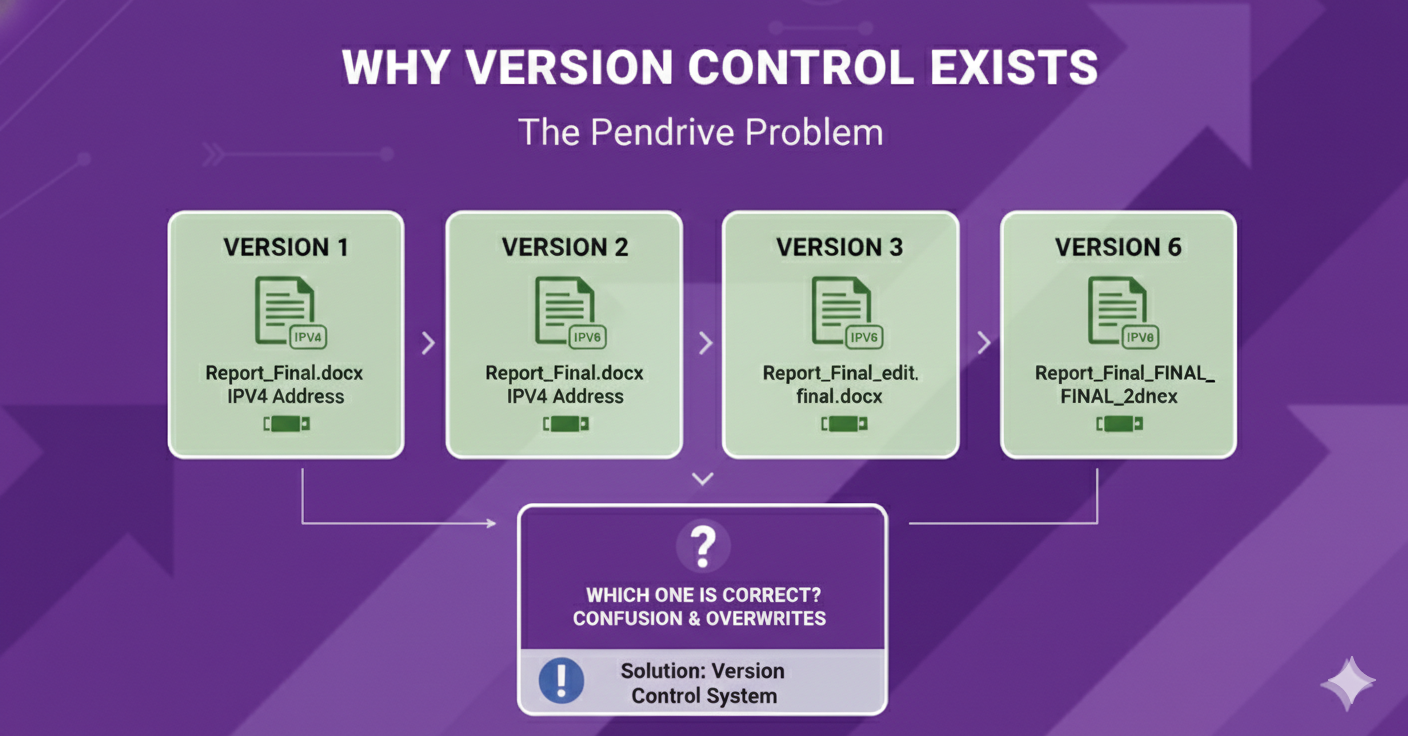 WHY VERSION CONTROL EXISTS

The Pendrive Problem

VERSION 1

IPV4

Report_Final.docx
IPV4 Address

VERSION 2

IPV6

Report_Final.docx
IPV4 Address

VERSION 3

IPV6

Report_Final_edit.
final.docx

VERSION 6

IPV8

Report_Final_FINAL_
FINAL_2dnex

?

WHICH ONE IS CORRECT?
CONFUSION & OVERWRITES

!

Solution: Version
Control System